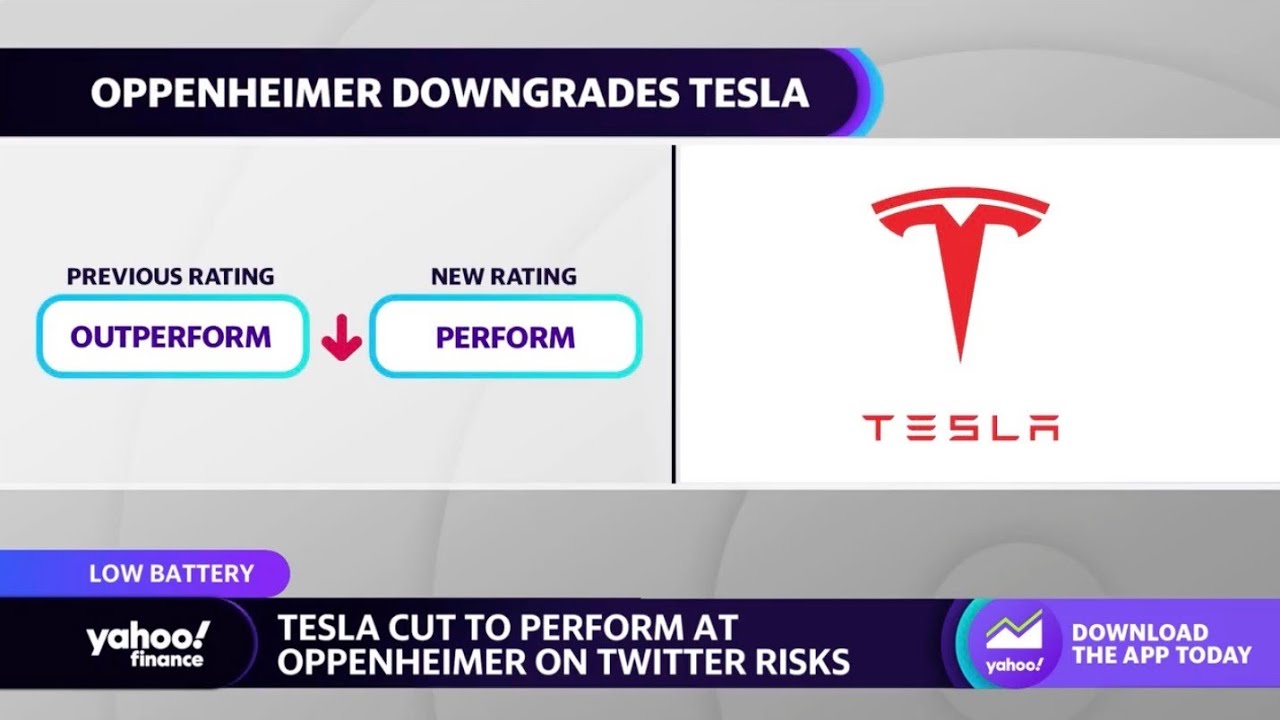 OPPENHEIMER DOWNGRADES TESLA

PREVIOUS RATING
OUTPERFORM

NEW RATING
PERFORM

TESLA

LOW BATTERY

yahoo! finance

TESLA CUT TO PERFORM AT OPPENHEIMER ON TWITTER RISKS

yahoo!

DOWNLOAD THE APP TODAY